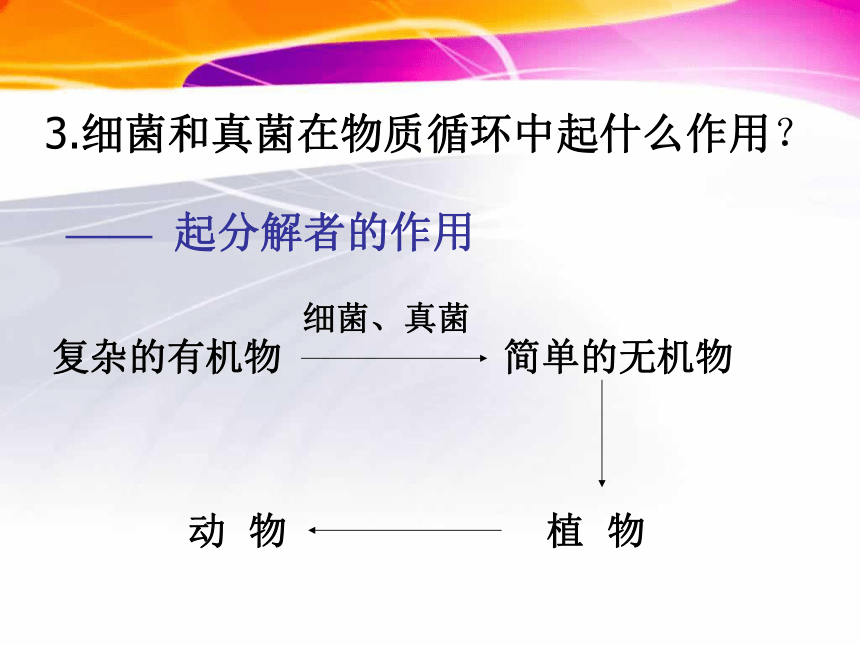 3.细菌和真菌在物质循环中起什么作用？

—— 起分解者的作用

细菌、真菌

复杂的有机物 简单的无机物

动 物 植 物